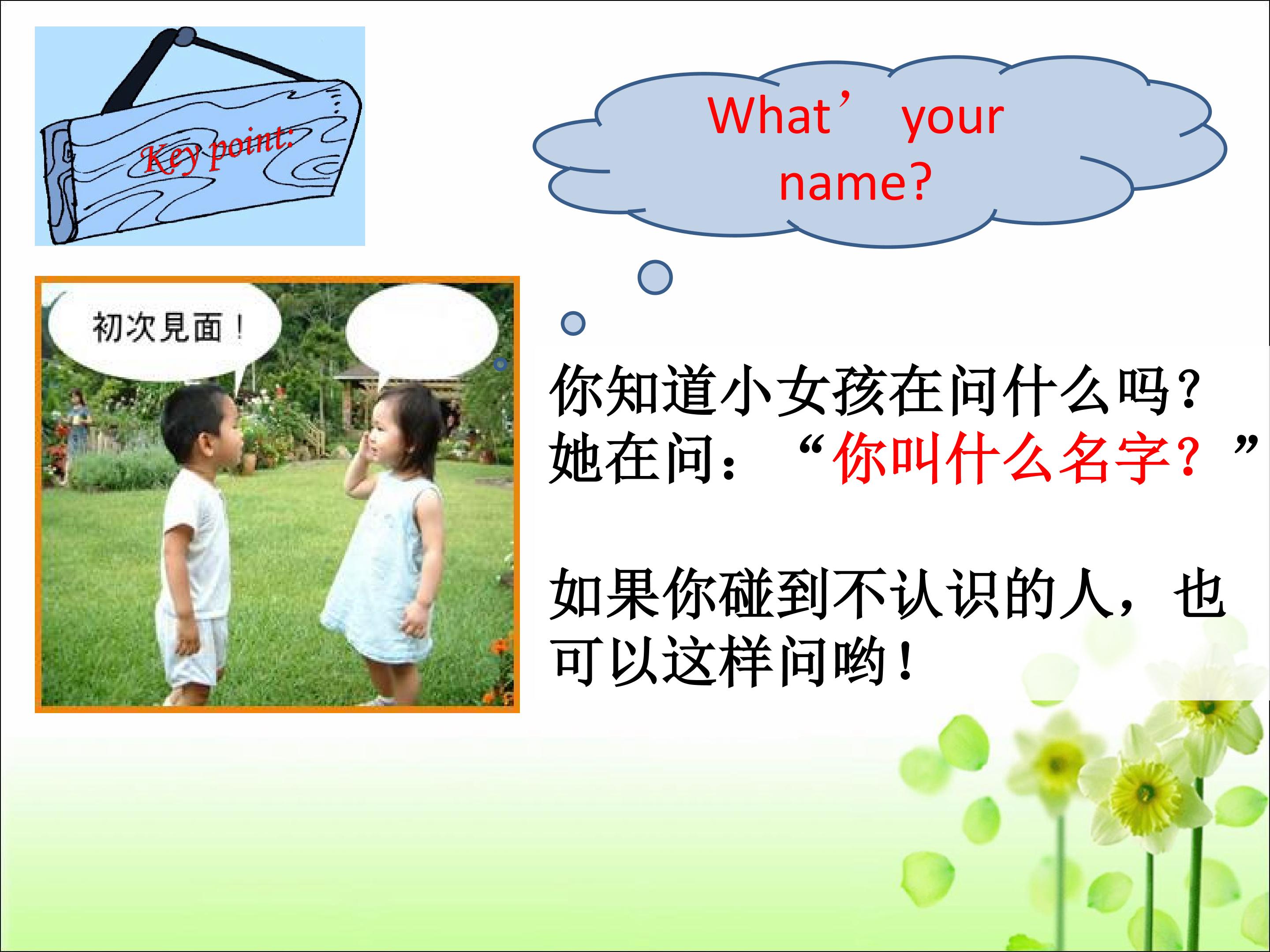 Key point:

What' your name?

初次見面！

你知道小女孩在问什么吗？
她在问：“你叫什么名字？”

如果你碰到不认识的人，也可以这样问哟！